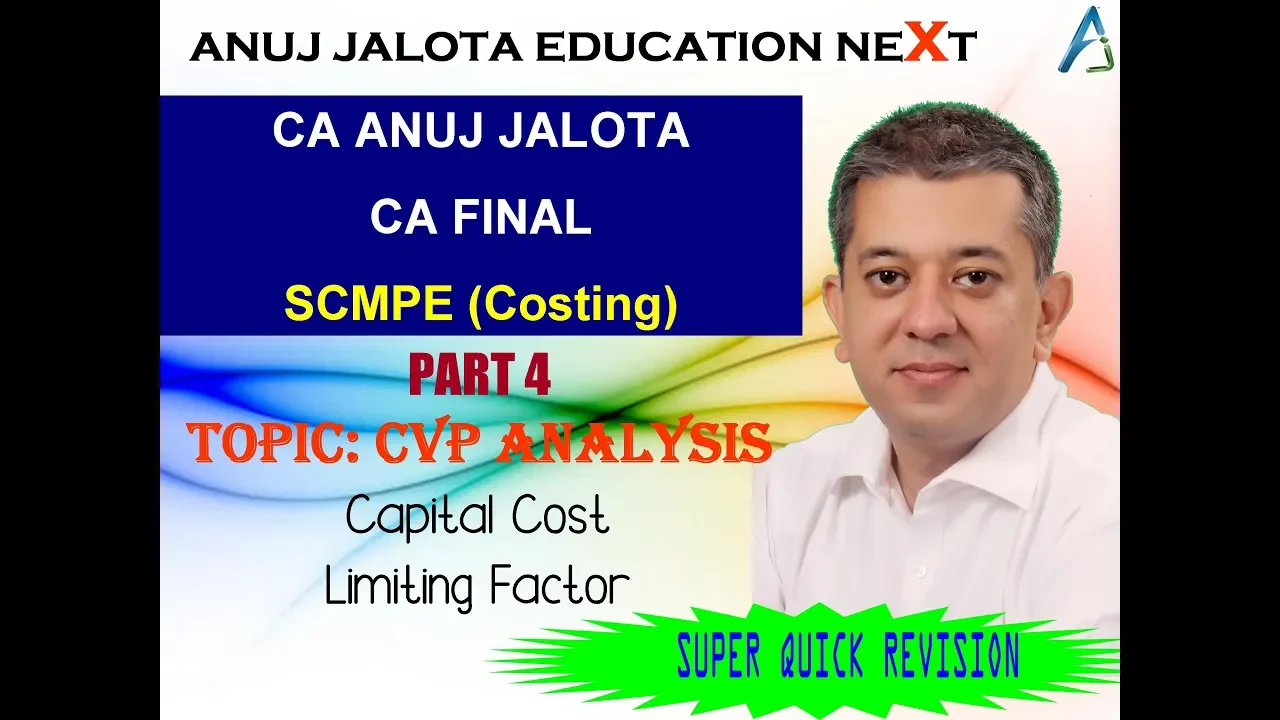 ANUJ JALOTA EDUCATION NEXT

AJ

CA ANUJ JALOTA

CA FINAL

SCMPE (Costing)

PART 4

TOPIC: CVP ANALYSIS

Capital Cost

Limiting Factor

SUPER QUICK REVISION